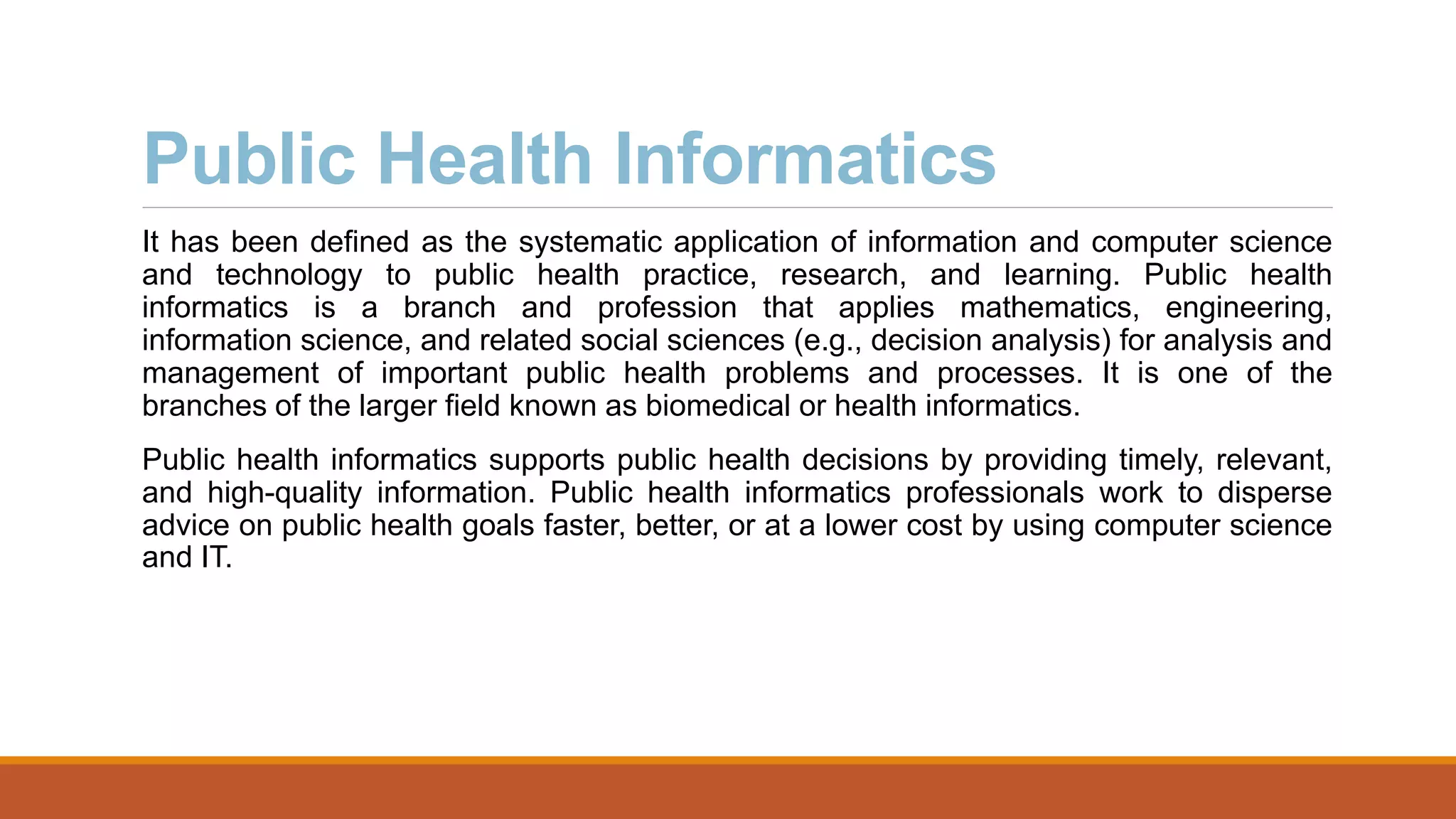 Public Health Informatics

It has been defined as the systematic application of information and computer science and technology to public health practice, research, and learning. Public health informatics is a branch and profession that applies mathematics, engineering, information science, and related social sciences (e.g., decision analysis) for analysis and management of important public health problems and processes. It is one of the branches of the larger field known as biomedical or health informatics.

Public health informatics supports public health decisions by providing timely, relevant, and high-quality information. Public health informatics professionals work to disperse advice on public health goals faster, better, or at a lower cost by using computer science and IT.